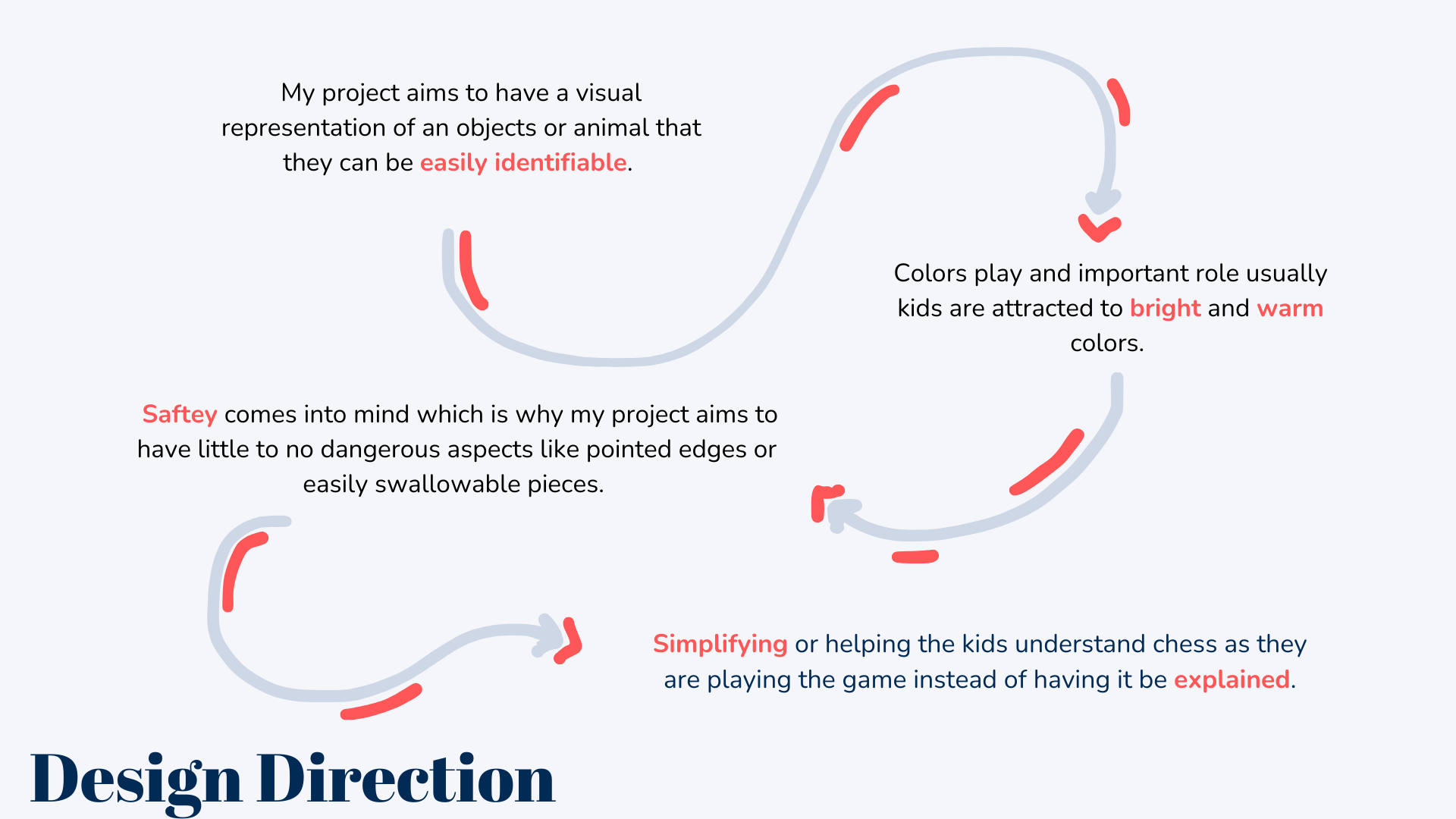 My project aims to have a visual representation of an objects or animal that they can be easily identifiable.

Colors play and important role usually kids are attracted to bright and warm colors.

Saftey comes into mind which is why my project aims to have little to no dangerous aspects like pointed edges or easily swallowable pieces.

Simplifying or helping the kids understand chess as they are playing the game instead of having it be explained.

Design Direction